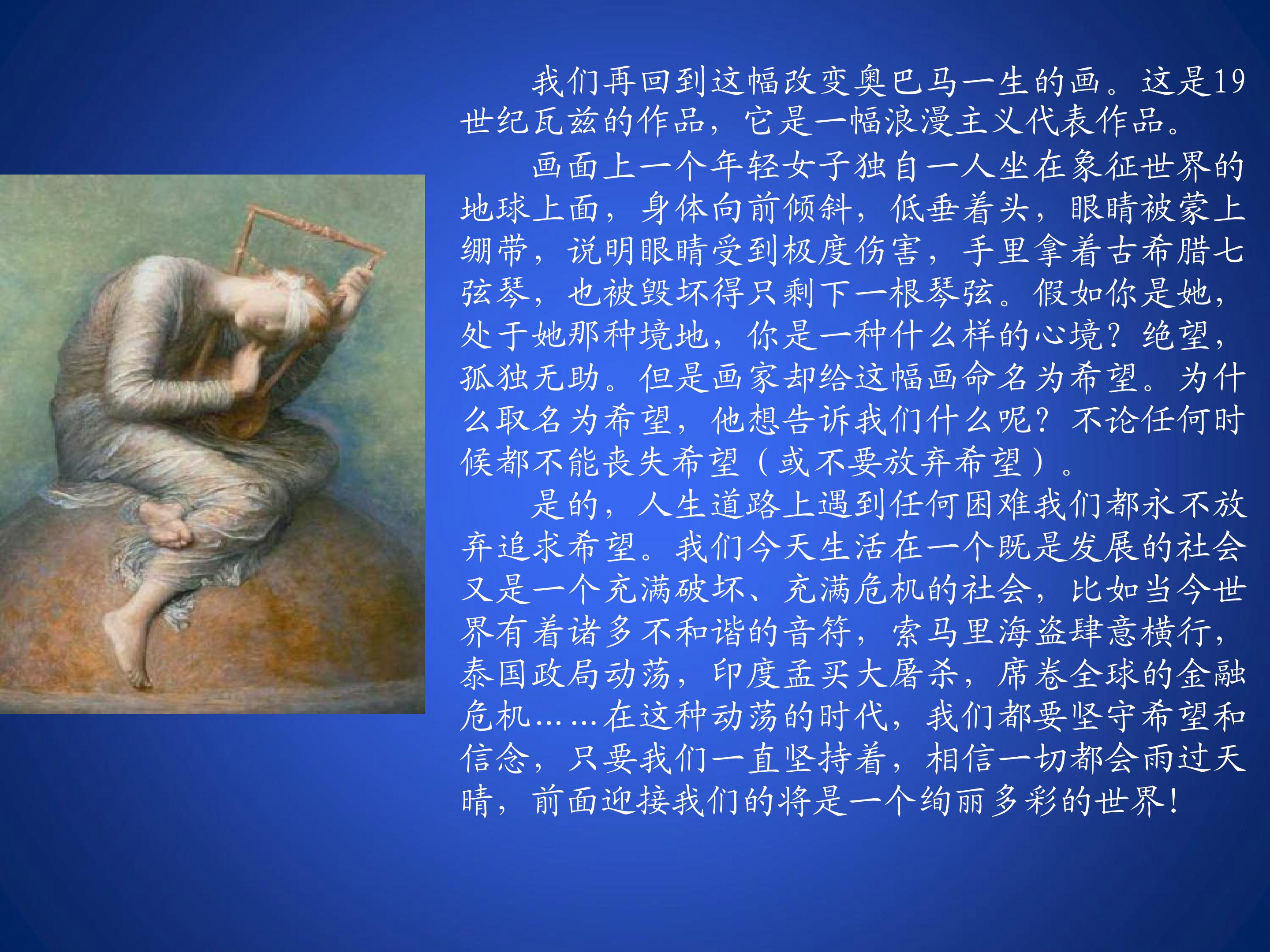 我们再回到这幅改变奥巴马一生的画。这是19世纪瓦兹的作品，它是一幅浪漫主义代表作品。

画面上一个年轻女子独自一人坐在象征世界的地球上面，身体向前倾斜，低垂着头，眼睛被蒙上绷带，说明眼睛受到极度伤害，手里拿着古希腊七弦琴，也被毁坏得只剩下一根琴弦。假如你是她，处于她那种境地，你是一种什么样的心境？绝望，孤独无助。但是画家却给这幅画命名为希望。为什么取名为希望，他想告诉我们什么呢？不论任何时候都不能丧失希望（或不要放弃希望）。

是的，人生道路上遇到任何困难我们都永不放弃追求希望。我们今天生活在一个既是发展的社会又是一个充满破坏、充满危机的社会，比如当今世界有着诸多不和谐的音符，索马里海盗肆意横行，泰国政局动荡，印度孟买大屠杀，席卷全球的金融危机……在这种动荡的时代，我们都要坚守希望和信念，只要我们一直坚持着，相信一切都会雨过天晴，前面迎接我们的将是一个绚丽多彩的世界！